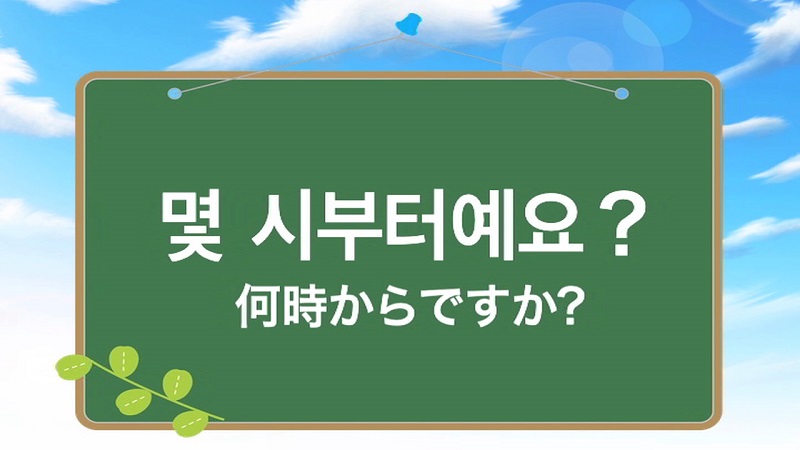 몇 시부터예요？
何時からですか?